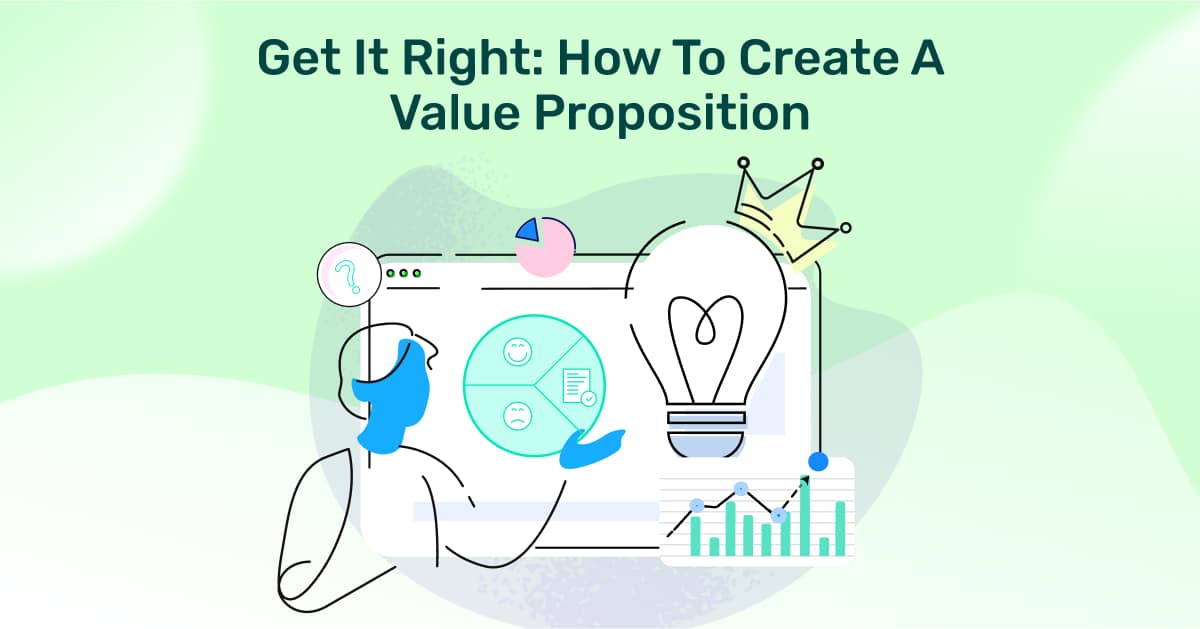 Get It Right: How To Create A Value Proposition

?